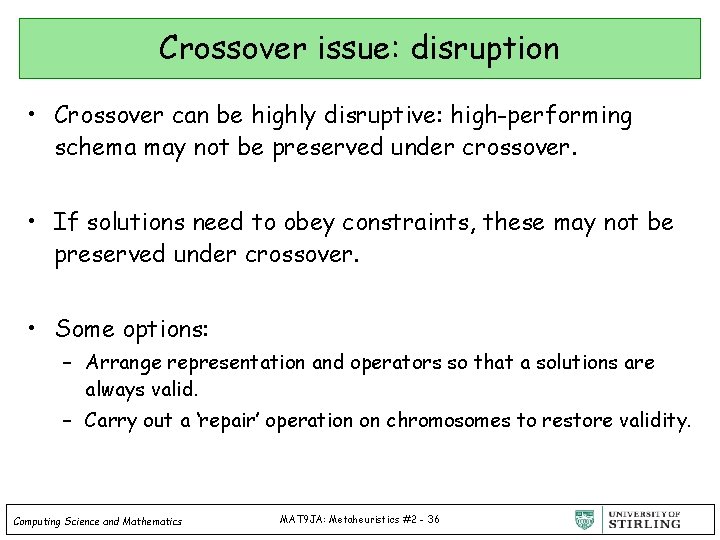 Crossover issue: disruption

• Crossover can be highly disruptive: high-performing schema may not be preserved under crossover.

• If solutions need to obey constraints, these may not be preserved under crossover.

• Some options:
– Arrange representation and operators so that a solutions are always valid.
– Carry out a 'repair' operation on chromosomes to restore validity.

Computing Science and Mathematics
MAT9JA: Metaheuristics #2 - 36
UNIVERSITY OF STIRLING